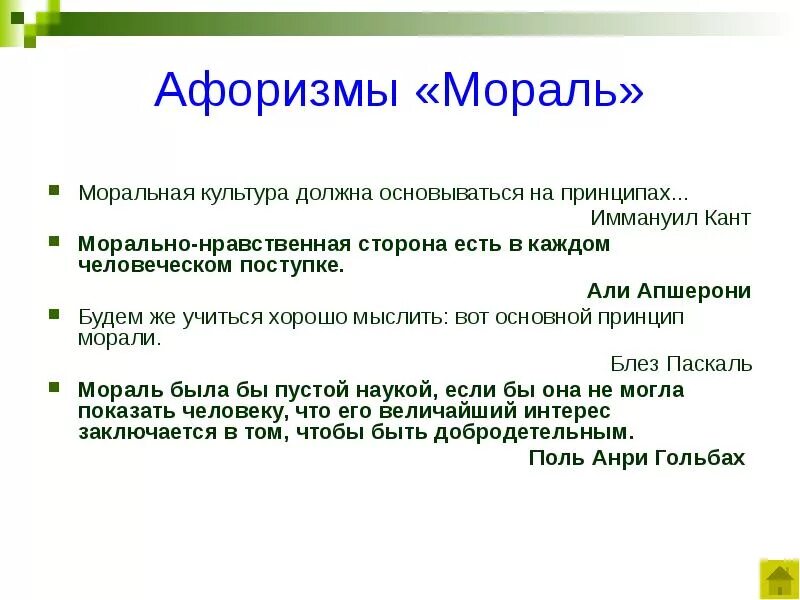 Афоризмы «Мораль»

Моральная культура должна основываться на принципах...
Иммануил Кант

Морально-нравственная сторона есть в каждом человеческом поступке.
Али Апшерони

Будем же учиться хорошо мыслить: вот основной принцип морали.
Блез Паскаль

Мораль была бы пустой наукой, если бы она не могла показать человеку, что его величайший интерес заключается в том, чтобы быть добродетельным.
Поль Анри Гольбах